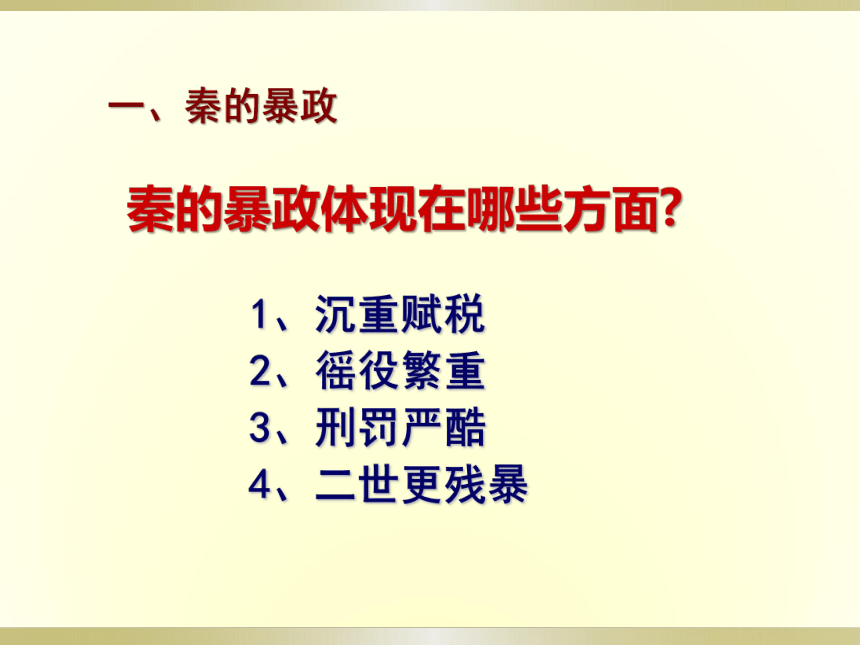 一、秦的暴政

秦的暴政体现在哪些方面?

1、沉重赋税
2、徭役繁重
3、刑罚严酷
4、二世更残暴